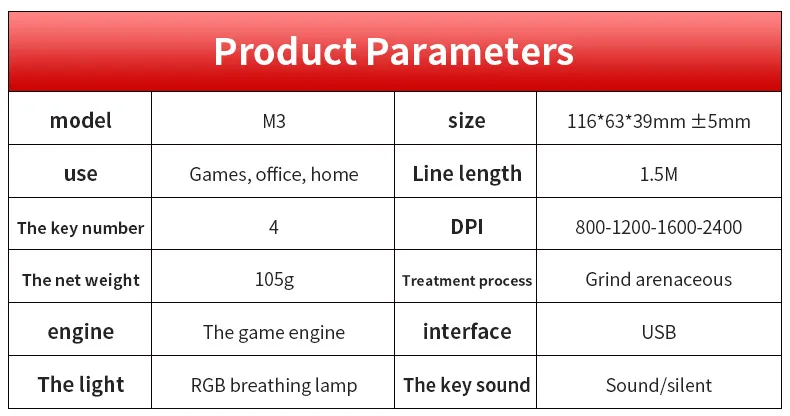 Product Parameters

| model | M3 | size | 116*63*39mm ±5mm |
|---|---|---|---|
| use | Games, office, home | Line length | 1.5M |
| The key number | 4 | DPI | 800-1200-1600-2400 |
| The net weight | 105g | Treatment process | Grind arenaceous |
| engine | The game engine | interface | USB |
| The light | RGB breathing lamp | The key sound | Sound/silent |